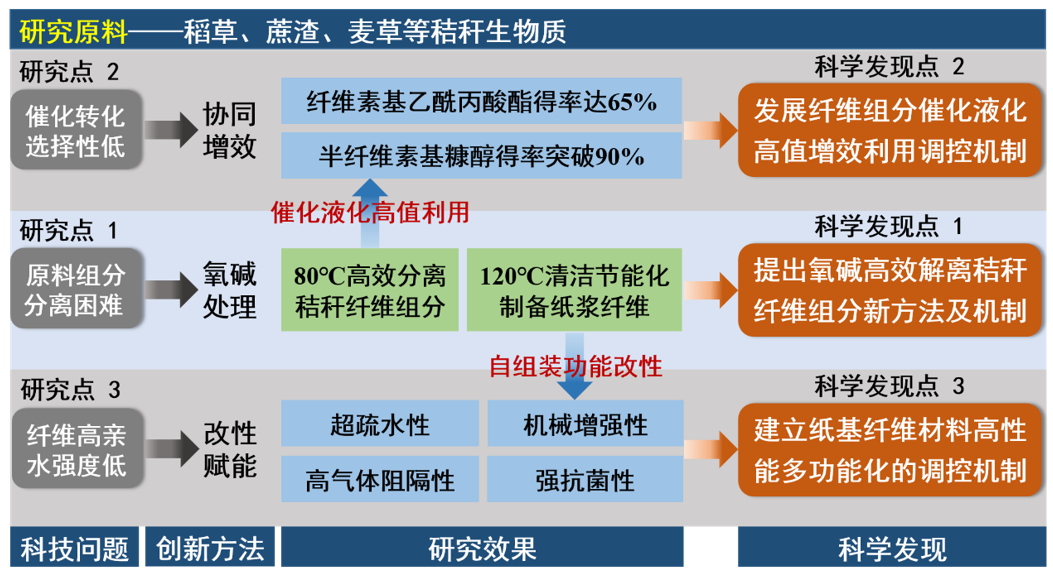 研究原料——稻草、蔗渣、麦草等秸秆生物质

研究点 2

催化转化选择性低

协同增效

纤维素基乙酰丙酸酯得率达65%

半纤维素基糠醇得率突破90%

科学发现点 2

发展纤维组分催化液化高值增效利用调控机制

催化液化高值利用

研究点 1

原料组分分离困难

氧碱处理

80°C高效分离秸秆纤维组分

120°C清洁节能化制备纸浆纤维

科学发现点 1

提出氧碱高效解离秸秆纤维组分新方法及机制

自组装功能改性

研究点 3

纤维高亲水强度低

改性赋能

超疏水性

机械增强性

高气体阻隔性

强抗菌性

科学发现点 3

建立纸基纤维材料高性能多功能化的调控机制

科技问题

创新方法

研究效果

科学发现